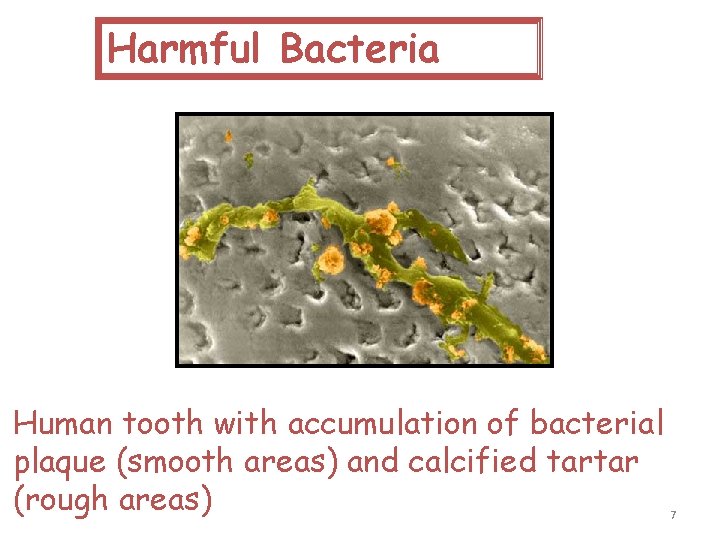 Harmful Bacteria

Human tooth with accumulation of bacterial plaque (smooth areas) and calcified tartar (rough areas)

7